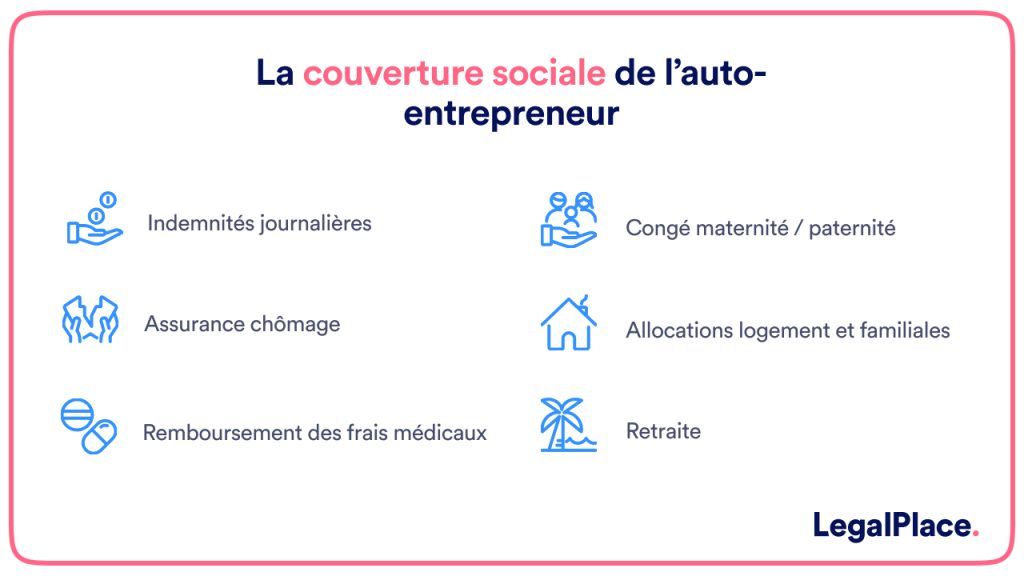 La couverture sociale de l'auto-entrepreneur

Indemnités journalières

Assurance chômage

Remboursement des frais médicaux

Congé maternité / paternité

Allocations logement et familiales

Retraite

LegalPlace.